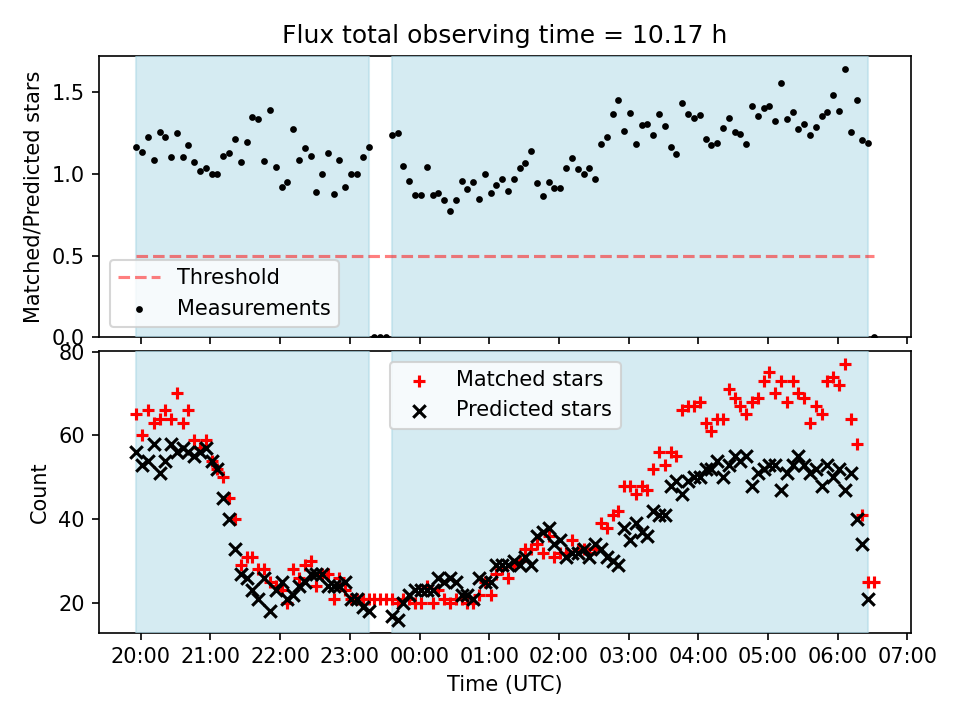 Flux total observing time = 10.17 h

Matched/Predicted stars

1.5
1.0
0.5
0.0

Threshold
Measurements

Count

80
60
40
20

Matched stars
Predicted stars

20:00 21:00 22:00 23:00 00:00 01:00 02:00 03:00 04:00 05:00 06:00 07:00

Time (UTC)